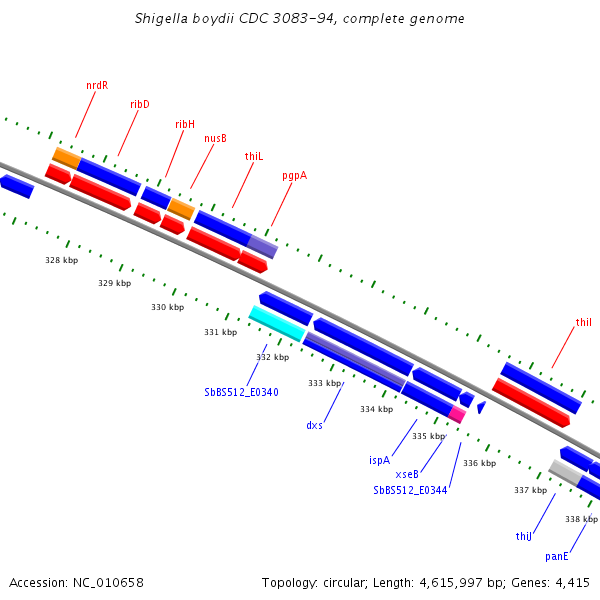 Shigella boydii CDC 3083-94, complete genome

nrdR
ribD
ribH
nusB
thiL
pgpA

328 kbp
329 kbp
330 kbp
331 kbp
332 kbp
333 kbp
334 kbp
335 kbp
336 kbp
337 kbp
338 kbp

thiI

SbBS512_E0340
dxs
ispA
xseB
SbBS512_E0344
thiJ
panE

Accession: NC_010658

Topology: circular; Length: 4,615,997 bp; Genes: 4,415